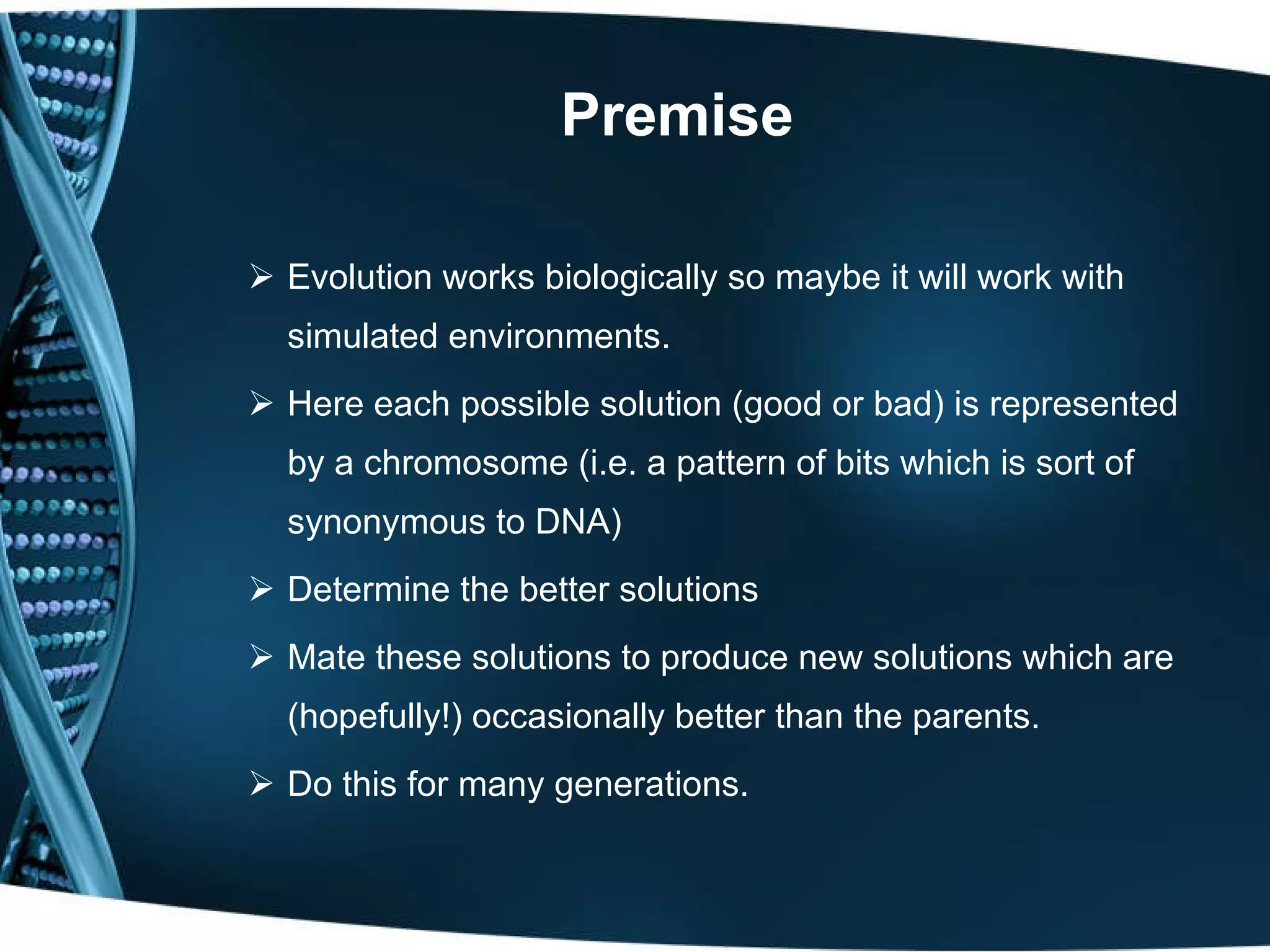 Premise

➢ Evolution works biologically so maybe it will work with simulated environments.

➢ Here each possible solution (good or bad) is represented by a chromosome (i.e. a pattern of bits which is sort of synonymous to DNA)

➢ Determine the better solutions

➢ Mate these solutions to produce new solutions which are (hopefully!) occasionally better than the parents.

➢ Do this for many generations.